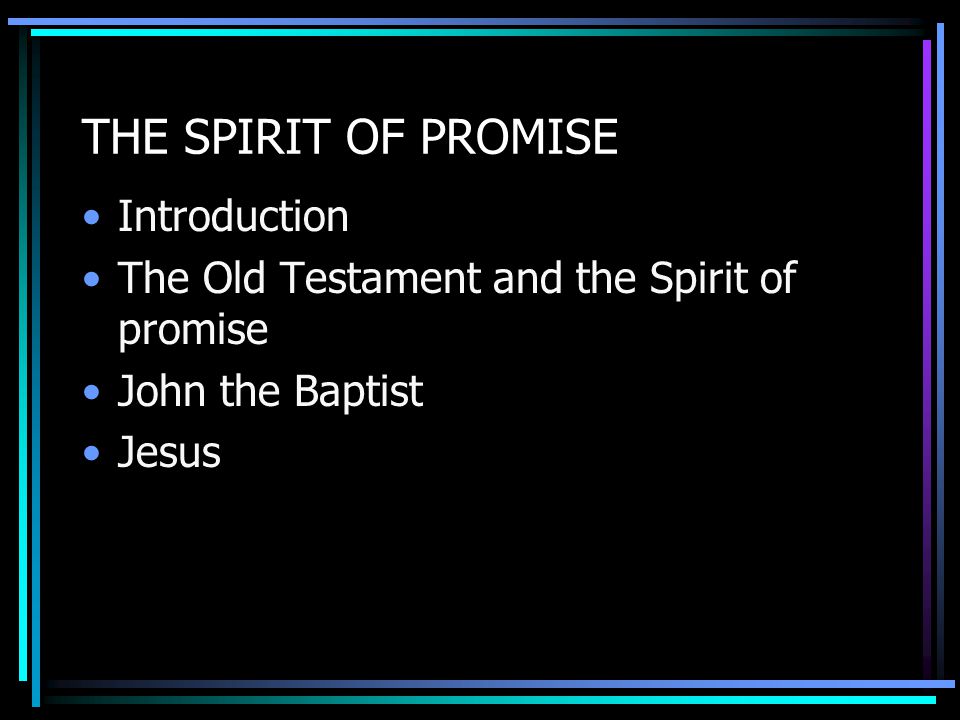 THE SPIRIT OF PROMISE

• Introduction
• The Old Testament and the Spirit of promise
• John the Baptist
• Jesus